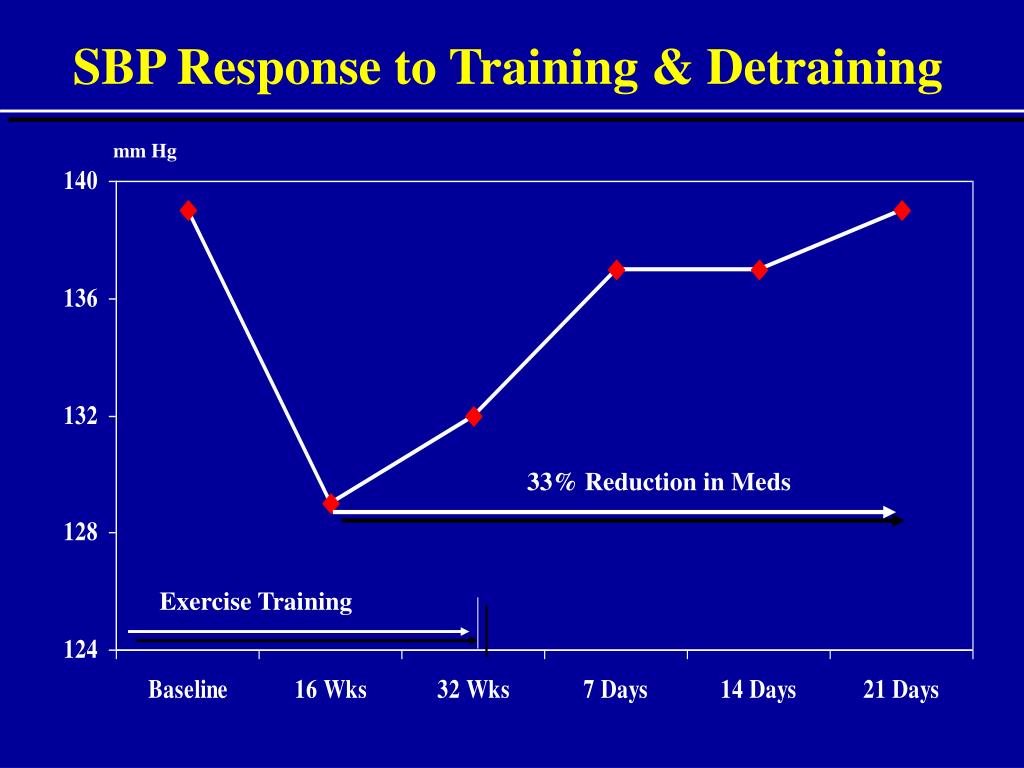 SBP Response to Training & Detraining

mm Hg

140

136

132

128

124

33% Reduction in Meds

Exercise Training

Baseline

16 Wks

32 Wks

7 Days

14 Days

21 Days